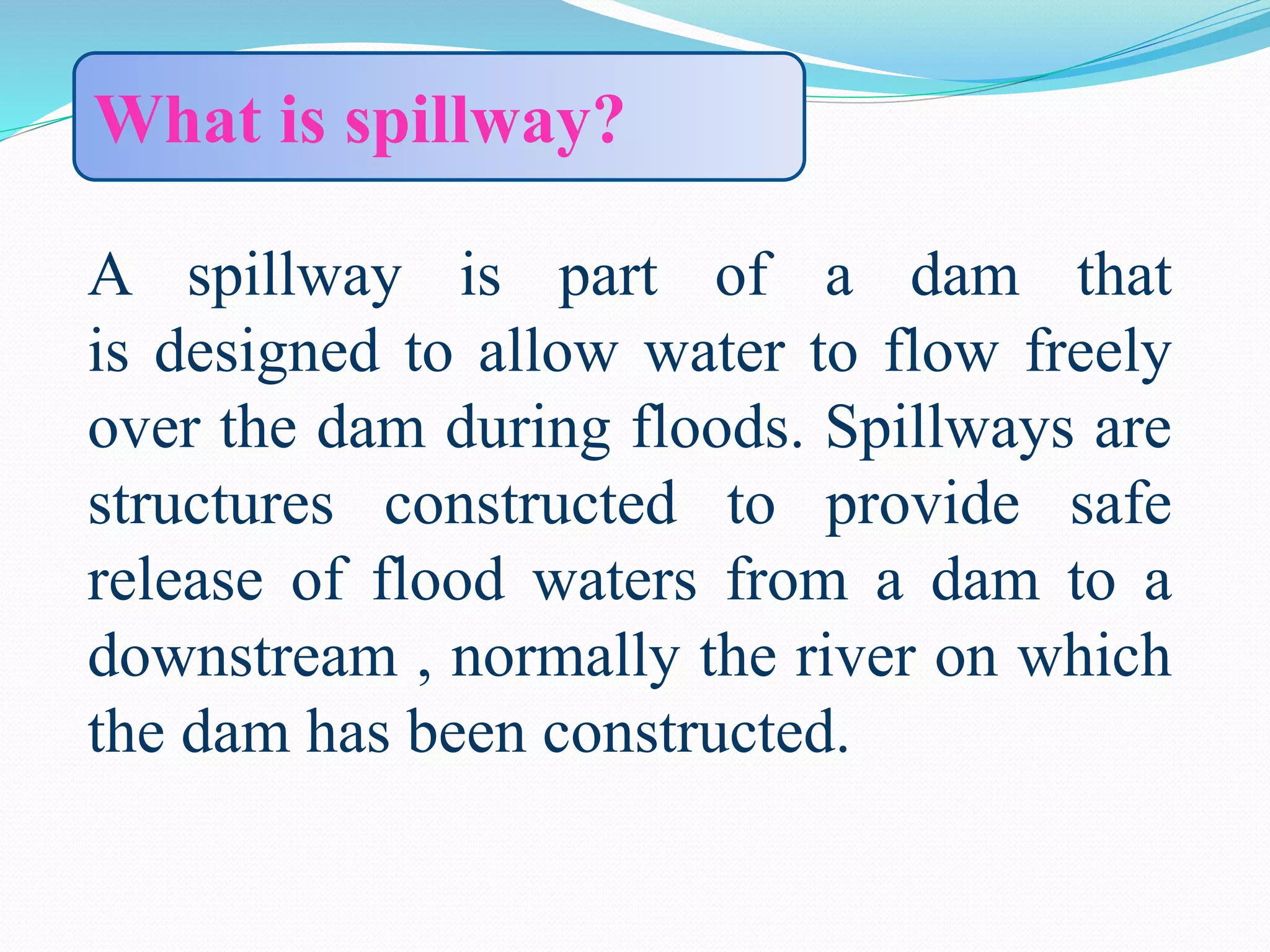 What is spillway?

A spillway is part of a dam that is designed to allow water to flow freely over the dam during floods. Spillways are structures constructed to provide safe release of flood waters from a dam to a downstream , normally the river on which the dam has been constructed.